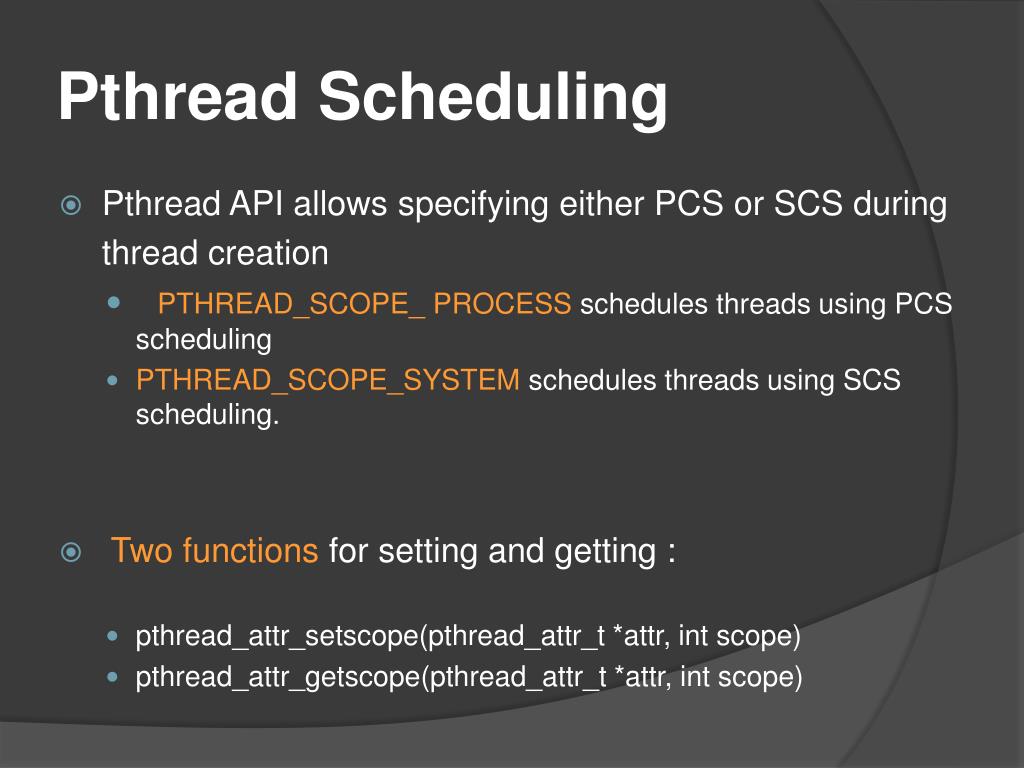 Pthread Scheduling

Pthread API allows specifying either PCS or SCS during thread creation

PTHREAD_SCOPE_ PROCESS schedules threads using PCS scheduling

PTHREAD_SCOPE_SYSTEM schedules threads using SCS scheduling.

Two functions for setting and getting :

pthread_attr_setscope(pthread_attr_t *attr, int scope)

pthread_attr_getscope(pthread_attr_t *attr, int scope)